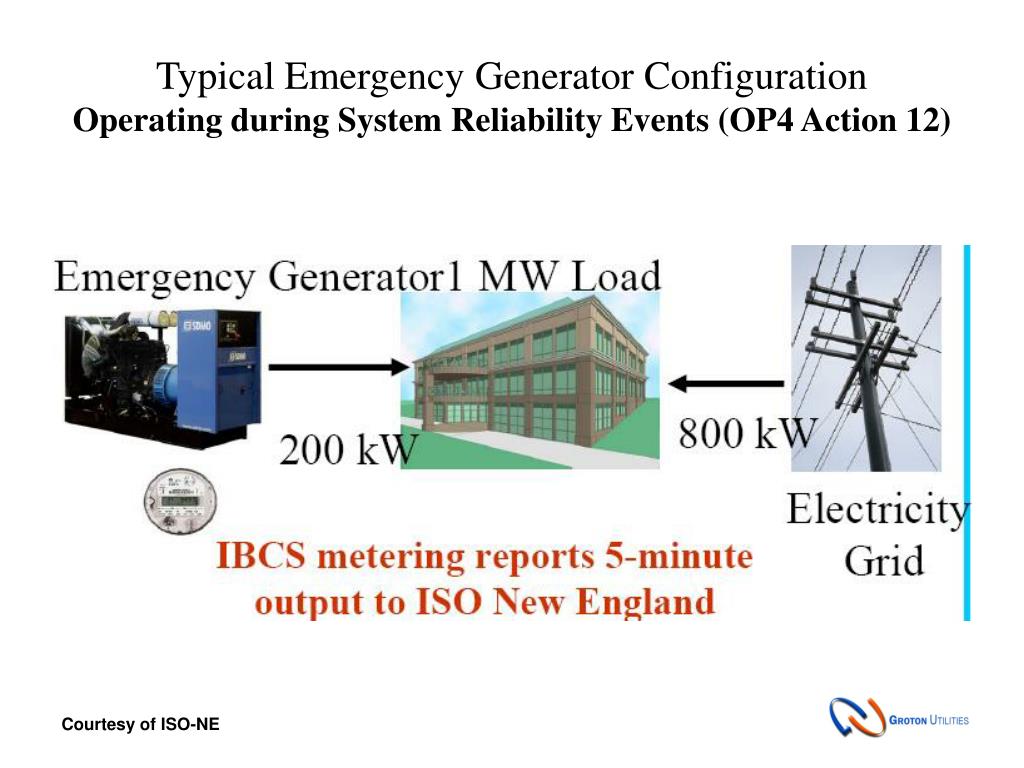 Typical Emergency Generator Configuration
**Operating during System Reliability Events (OP4 Action 12)**

Emergency Generator

1 MW Load

SDMO

SDMO

200 kW

800 kW

Electricity Grid

IBCS metering reports 5-minute output to ISO New England

Courtesy of ISO-NE

GROTON UTILITIES